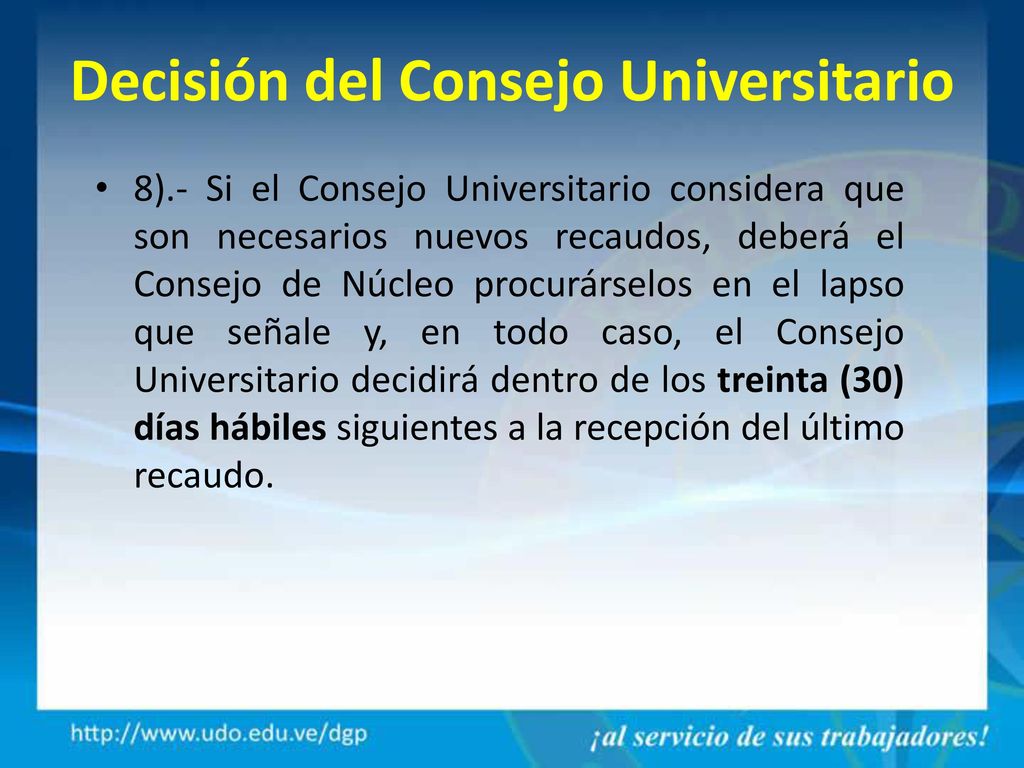 Decisión del Consejo Universitario

• 8).- Si el Consejo Universitario considera que son necesarios nuevos recaudos, deberá el Consejo de Núcleo procurárselos en el lapso que señale y, en todo caso, el Consejo Universitario decidirá dentro de los treinta (30) días hábiles siguientes a la recepción del último recaudo.

http://www.udo.edu.ve/dgp

¡al servicio de sus trabajadores!